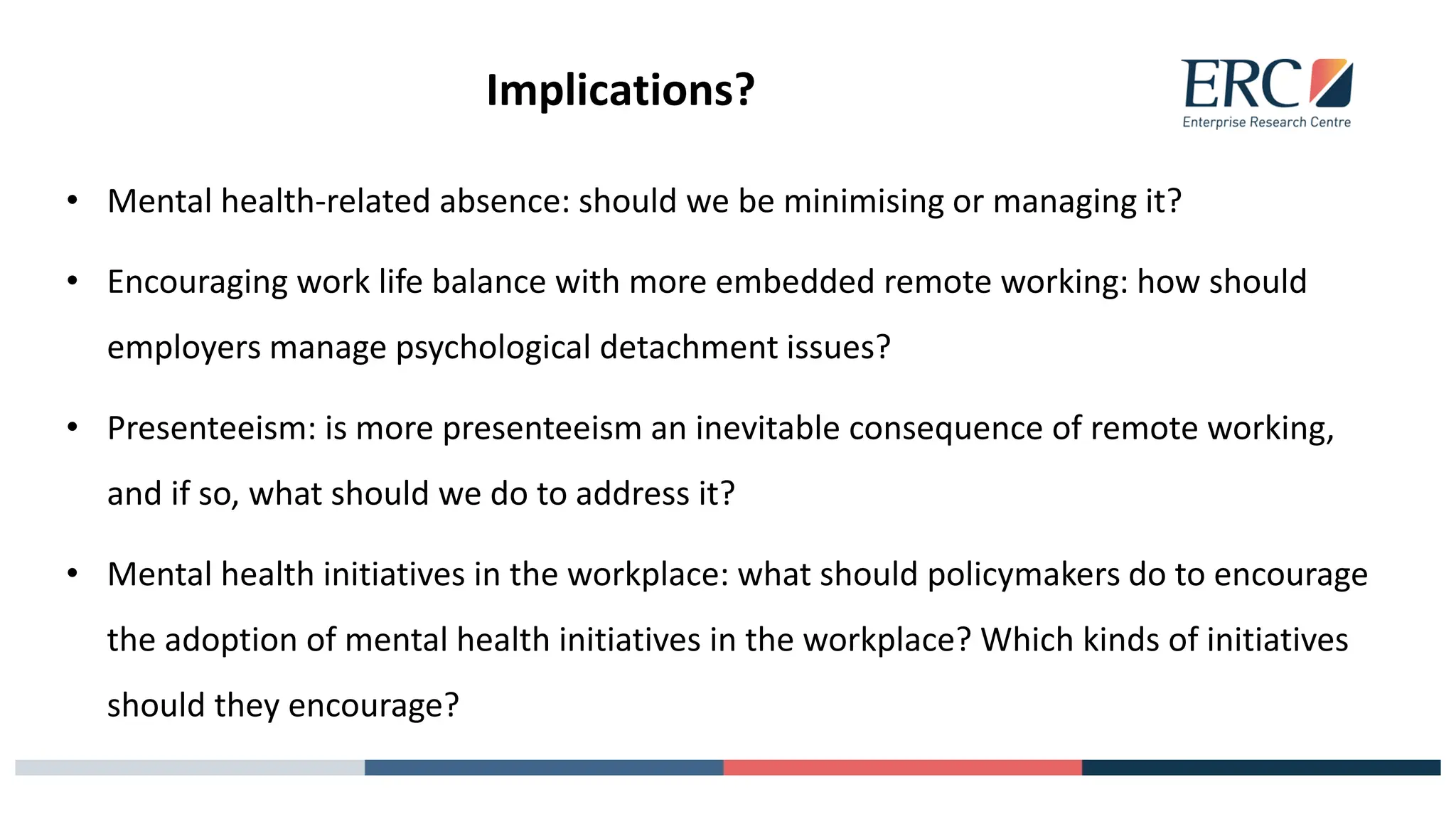 Implications?

ERC
Enterprise Research Centre

• Mental health-related absence: should we be minimising or managing it?

• Encouraging work life balance with more embedded remote working: how should employers manage psychological detachment issues?

• Presenteeism: is more presenteeism an inevitable consequence of remote working, and if so, what should we do to address it?

• Mental health initiatives in the workplace: what should policymakers do to encourage the adoption of mental health initiatives in the workplace? Which kinds of initiatives should they encourage?